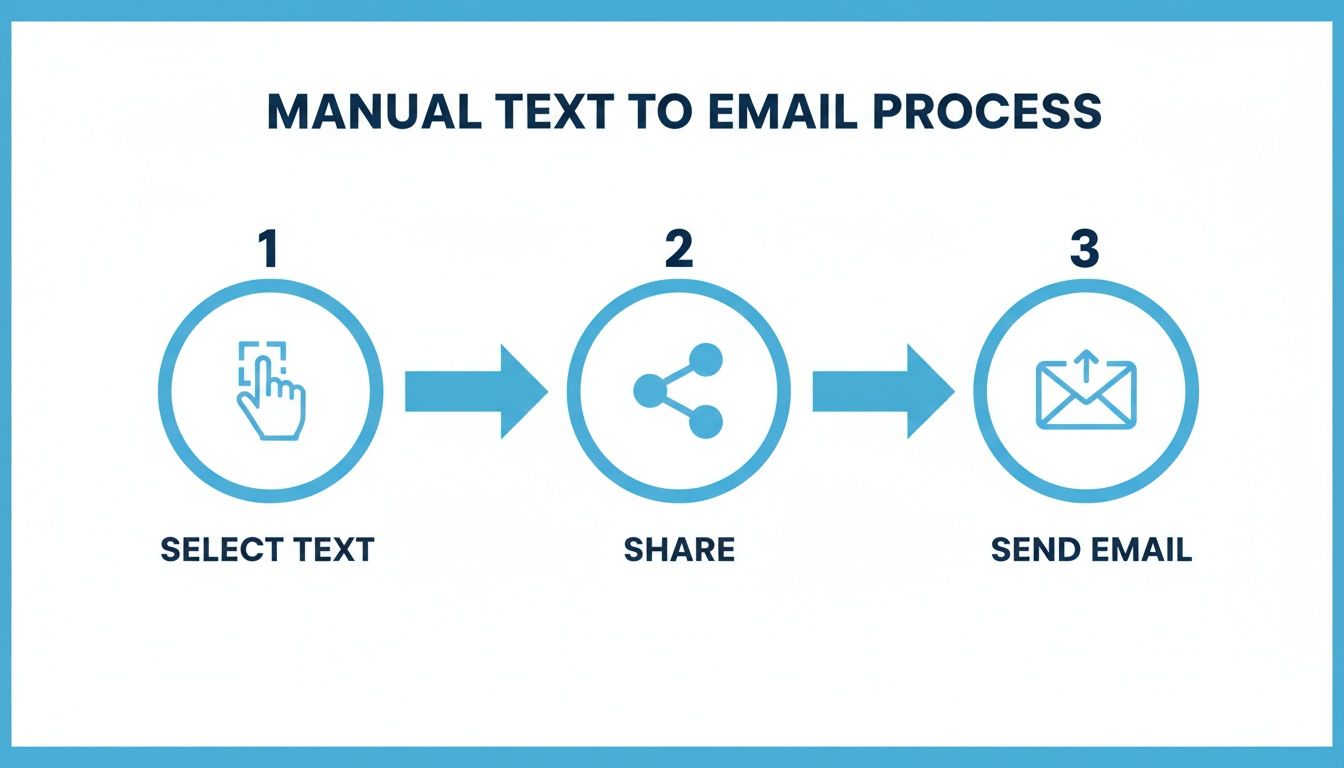 MANUAL TEXT TO EMAIL PROCESS

1

SELECT TEXT

2

SHARE

3

SEND EMAIL